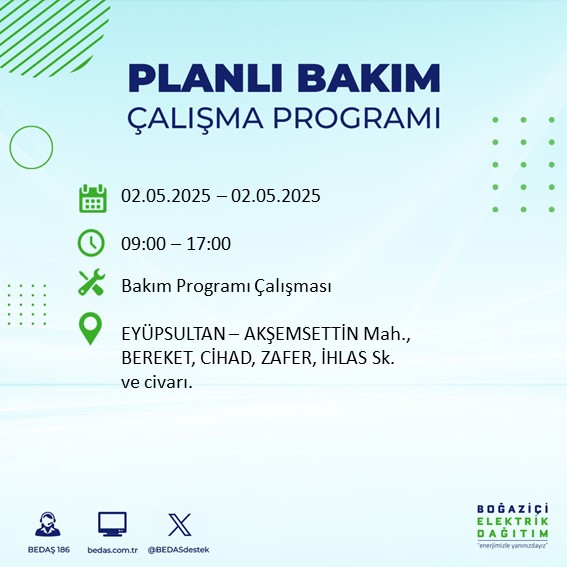 PLANLI BAKIM
ÇALIŞMA PROGRAMI

02.05.2025 – 02.05.2025

09:00 – 17:00

Bakım Programı Çalışması

EYÜPSULTAN – AKŞEMSETTİN Mah., BEREKET, CİHAD, ZAFER, İHLAS Sk. ve civarı.

BEDAŞ 186
bedas.com.tr
@BEDASdestek

BOĞAZİÇİ
ELEKTRİK
DAĞITIM
"enerjimizle yanınızdayız"